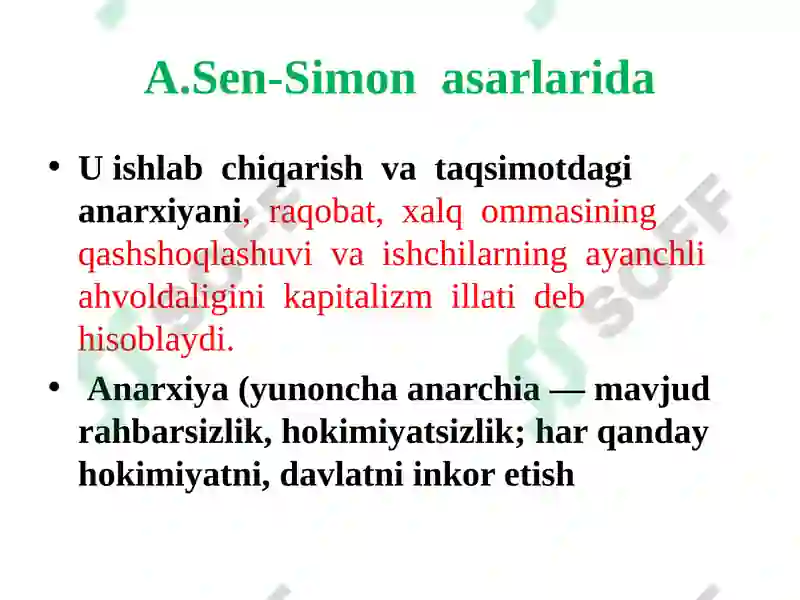 A.Sen-Simon asarlarida

• U ishlab chiqarish va taqsimotdagi anarxiyani, raqobat, xalq ommasining qashshoqlashuvi va ishchilarning ayanchli ahvoldaligini kapitalizm illati deb hisoblaydi.

• Anarxiya (yunoncha anarchia — mavjud rahbarsizlik, hokimiyatsizlik; har qanday hokimiyatni, davlatni inkor etish

SOFF